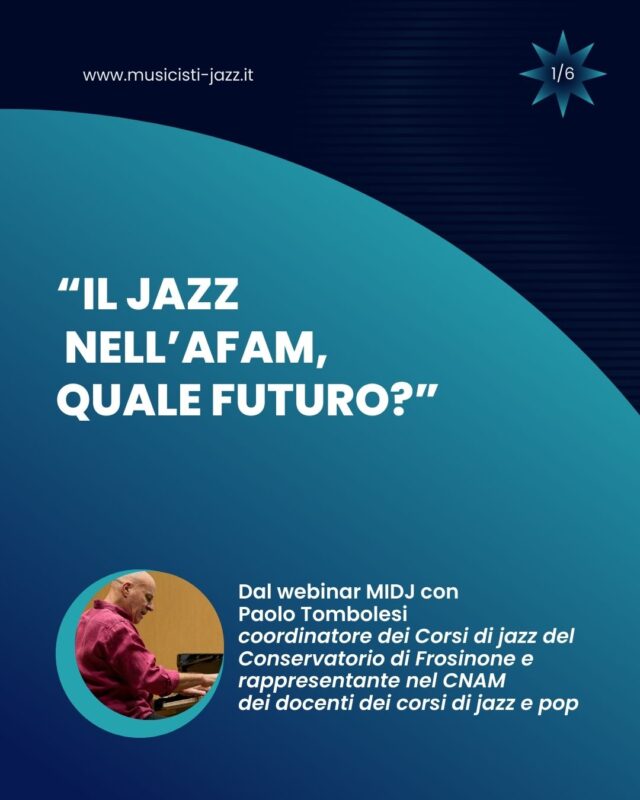 www.musicisti-jazz.it

1/6

“IL JAZZ NELL’AFAM, QUALE FUTURO?”

Dal webinar MIDJ con Paolo Tombolesi
coordinatore dei Corsi di jazz del Conservatorio di Frosinone e rappresentante nel CNAM dei docenti dei corsi di jazz e pop